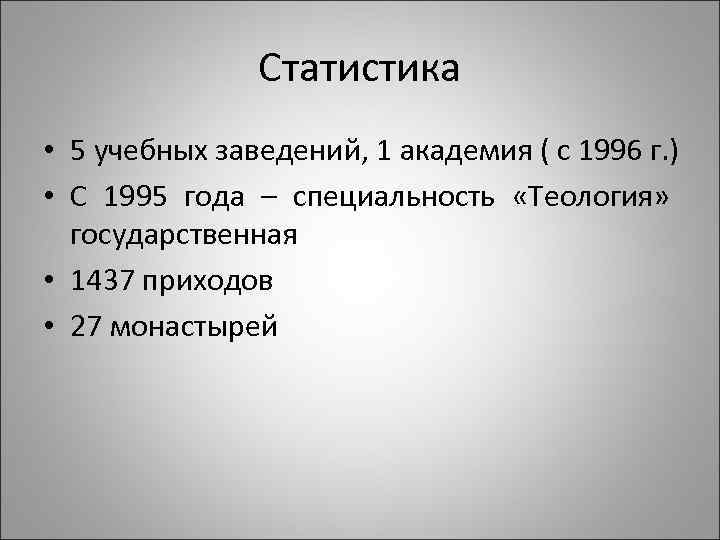 Статистика

• 5 учебных заведений, 1 академия ( с 1996 г.)
• С 1995 года – специальность «Теология» государственная
• 1437 приходов
• 27 монастырей